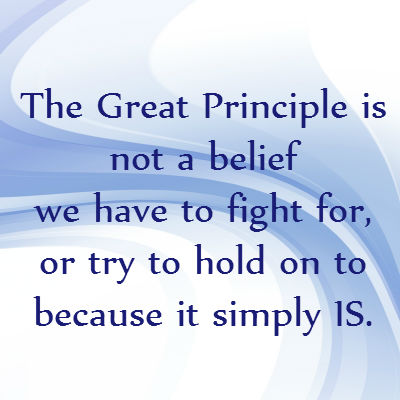 The Great Principle is not a belief we have to fight for, or try to hold on to because it simply IS.